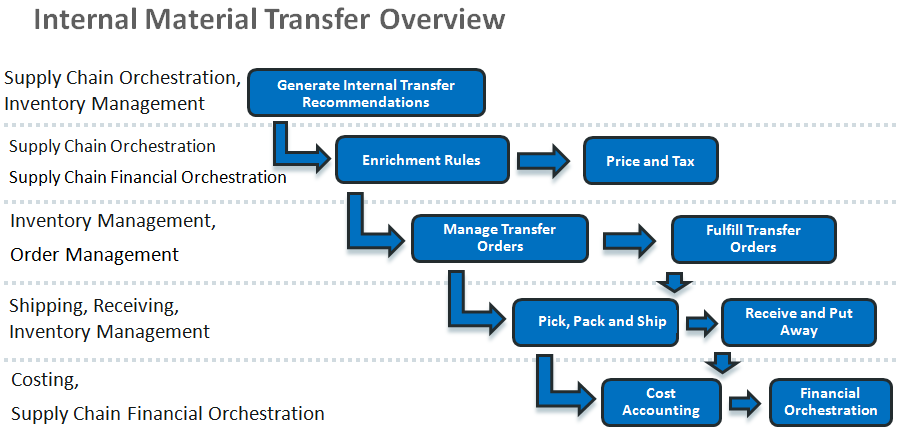 Internal Material Transfer Overview

Supply Chain Orchestration, Inventory Management

Generate Internal Transfer Recommendations

Supply Chain Orchestration

Supply Chain Financial Orchestration

Enrichment Rules

Price and Tax

Inventory Management,

Order Management

Manage Transfer Orders

Fulfill Transfer Orders

Shipping, Receiving, Inventory Management

Pick, Pack and Ship

Receive and Put Away

Costing,

Supply Chain Financial Orchestration

Cost Accounting

Financial Orchestration